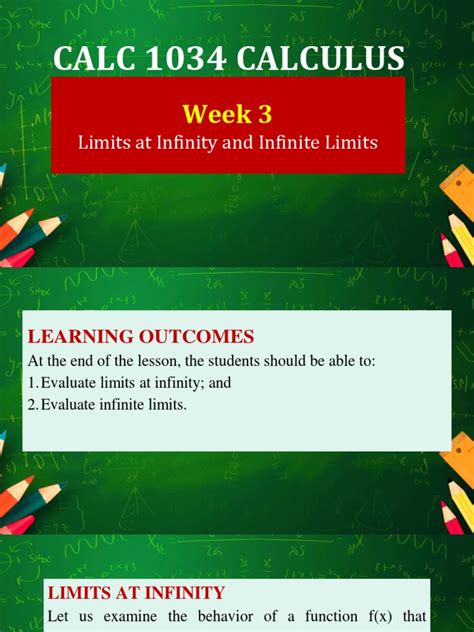 CALC 1034 CALCULUS

Week 3
Limits at Infinity and Infinite Limits

LEARNING OUTCOMES
At the end of the lesson, the students should be able to:
1. Evaluate limits at infinity; and
2. Evaluate infinite limits.

LIMITS AT INFINITY
Let us examine the behavior of a function f(x) that